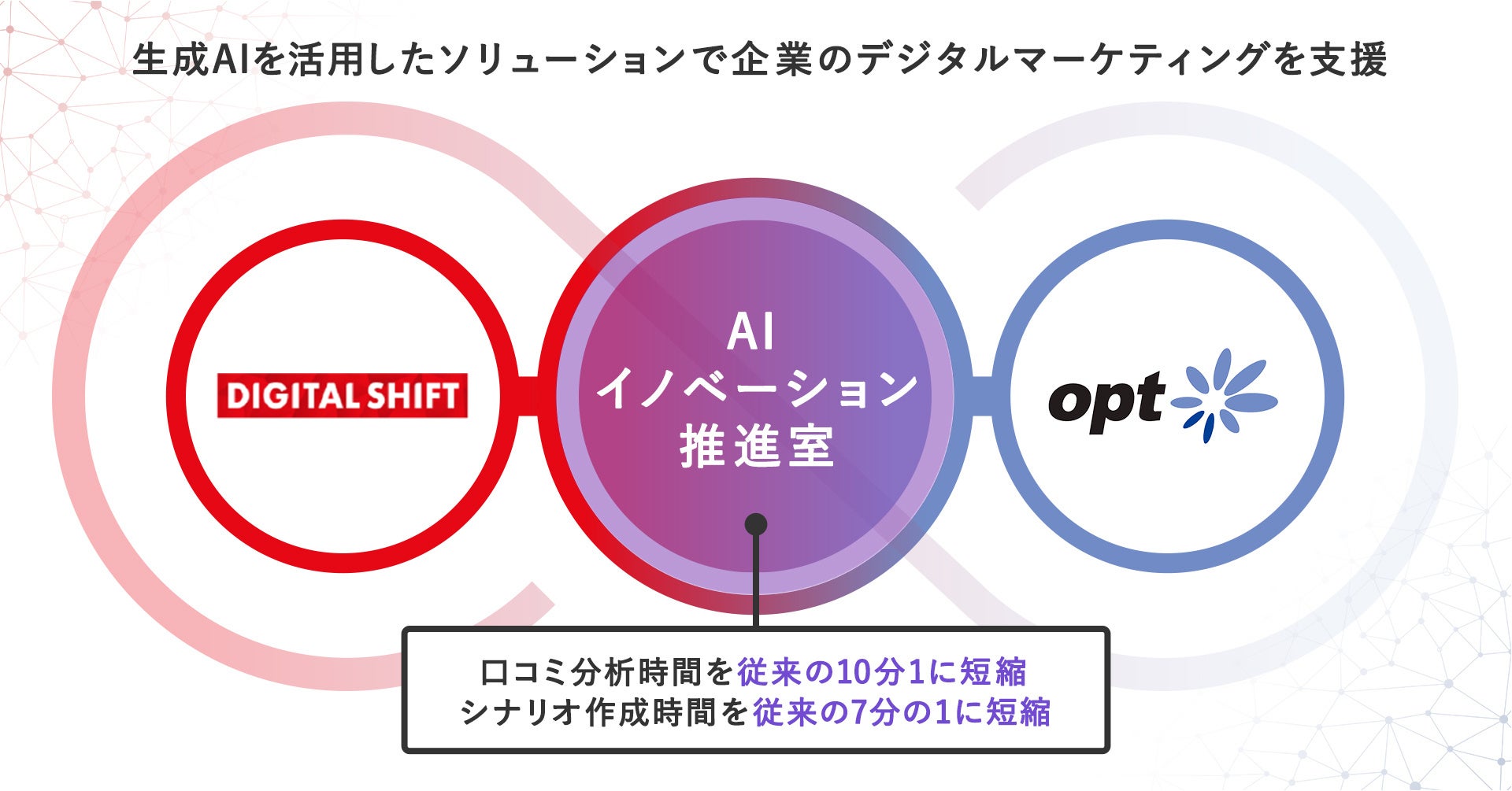 生成AIを活用したソリューションで企業のデジタルマーケティングを支援

DIGITAL SHIFT

AI
イノベーション
推進室

opt

口コミ分析時間を従来の10分1に短縮
シナリオ作成時間を従来の7分の1に短縮